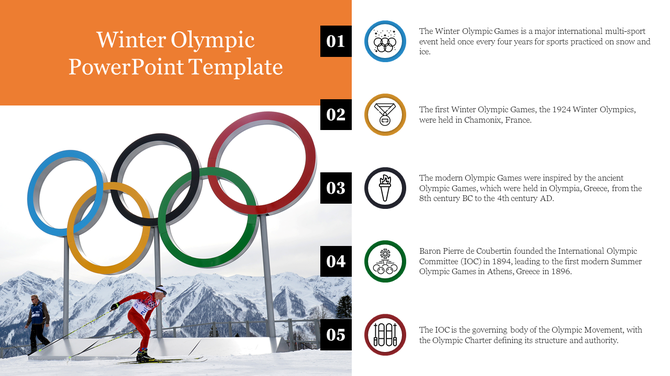 Winter Olympic PowerPoint Template

01

The Winter Olympic Games is a major international multi-sport event held once every four years for sports practiced on snow and ice.

02

The first Winter Olympic Games, the 1924 Winter Olympics, were held in Chamonix, France.

03

The modern Olympic Games were inspired by the ancient Olympic Games, which were held in Olympia, Greece, from the 8th century BC to the 4th century AD.

04

Baron Pierre de Coubertin founded the International Olympic Committee (IOC) in 1894, leading to the first modern Summer Olympic Games in Athens, Greece in 1896.

05

The IOC is the governing body of the Olympic Movement, with the Olympic Charter defining its structure and authority.